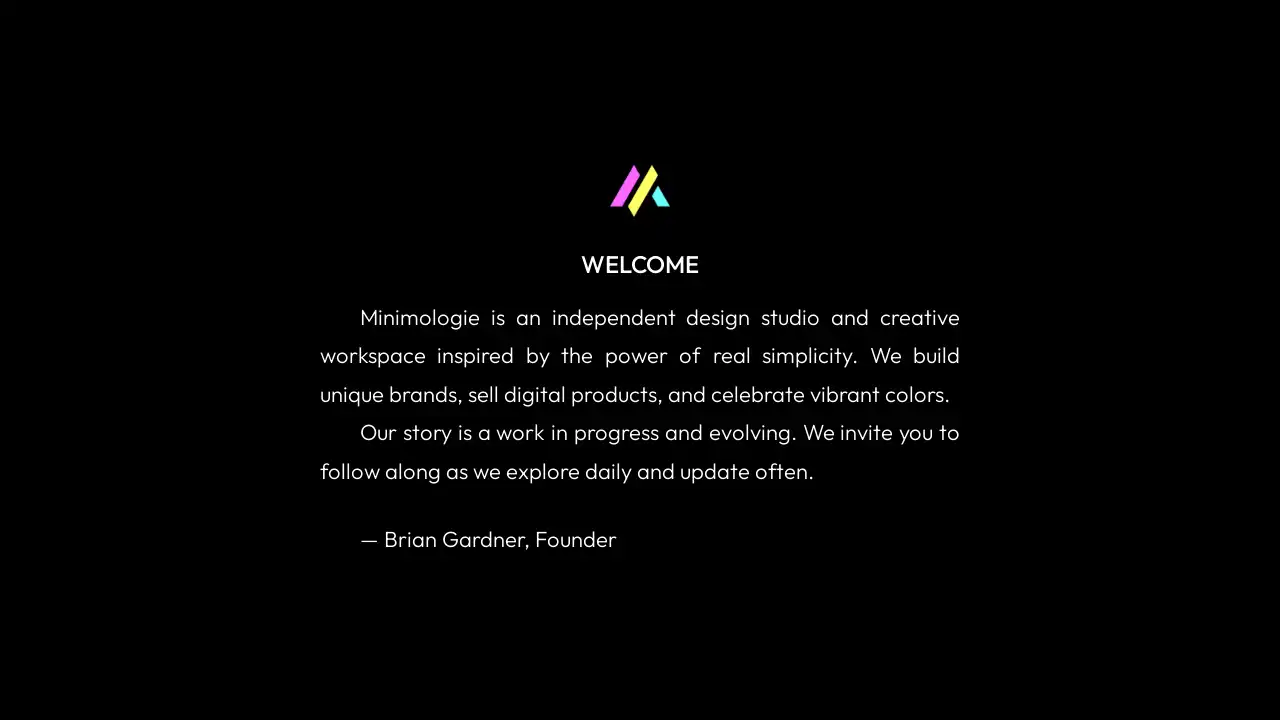 WELCOME

Minimologie is an independent design studio and creative workspace inspired by the power of real simplicity. We build unique brands, sell digital products, and celebrate vibrant colors.

Our story is a work in progress and evolving. We invite you to follow along as we explore daily and update often.

— Brian Gardner, Founder